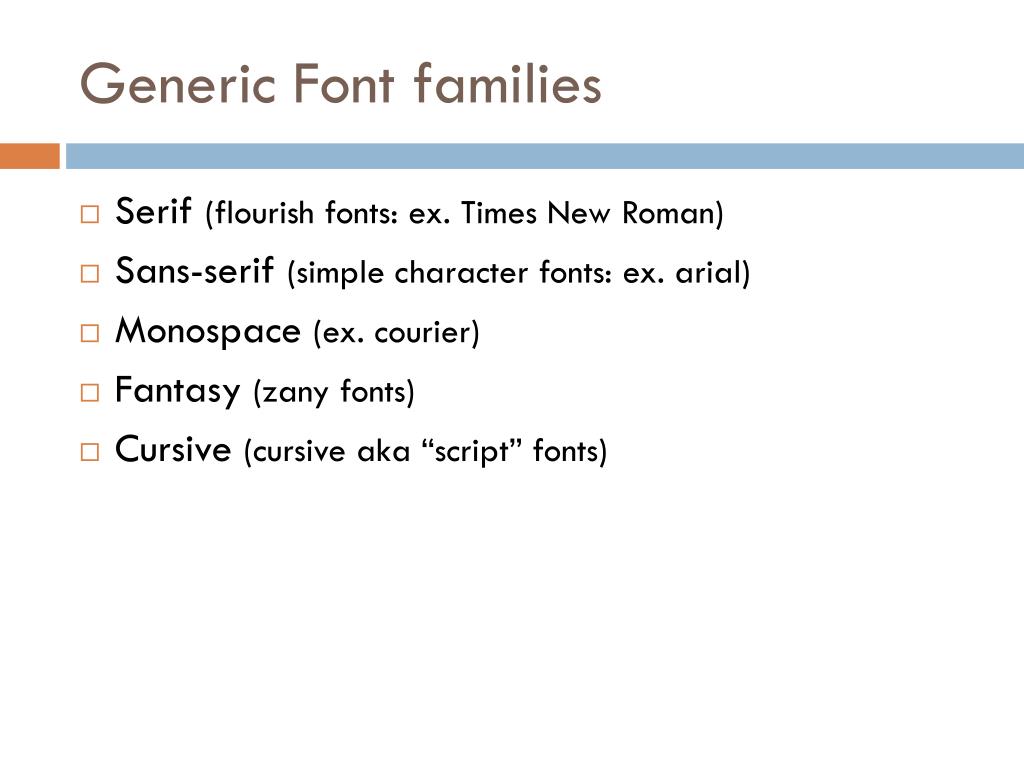 Generic Font families

□ Serif (flourish fonts: ex. Times New Roman)
□ Sans-serif (simple character fonts: ex. arial)
□ Monospace (ex. courier)
□ Fantasy (zany fonts)
□ Cursive (cursive aka “script” fonts)